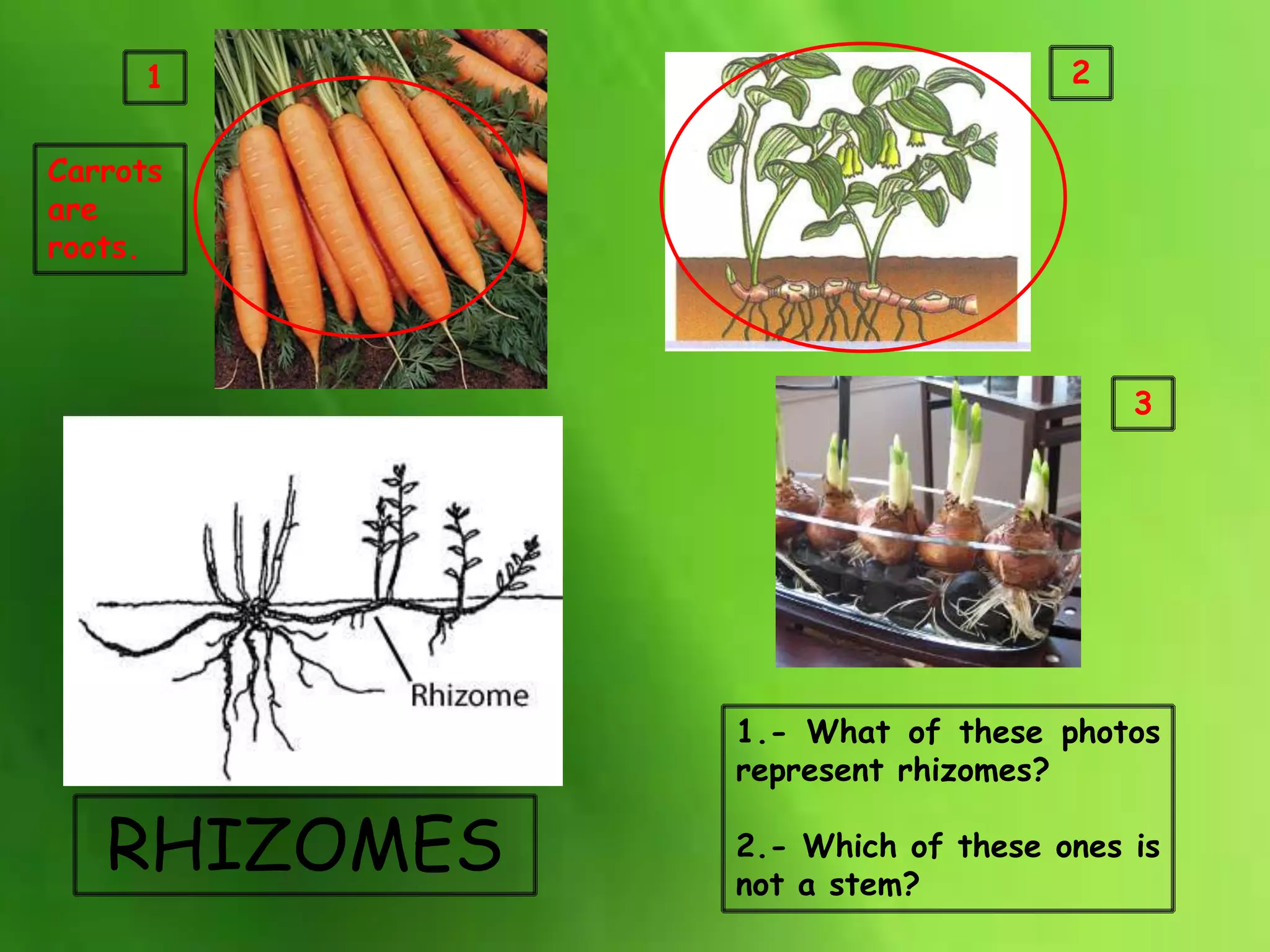 1

Carrots are roots.

2

3

Rhizome

RHIZOMES

1.- What of these photos represent rhizomes?

2.- Which of these ones is not a stem?